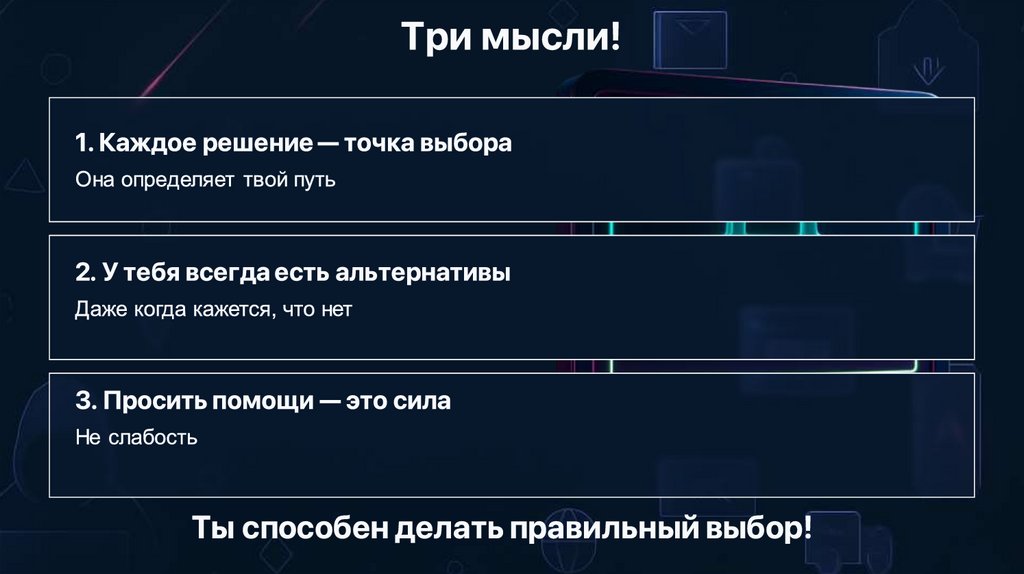 Три мысли!

1. Каждое решение — точка выбора

Она определяет твой путь

2. У тебя всегда есть альтернативы

Даже когда кажется, что нет

3. Просить помощи — это сила

Не слабость

Ты способен делать правильный выбор!